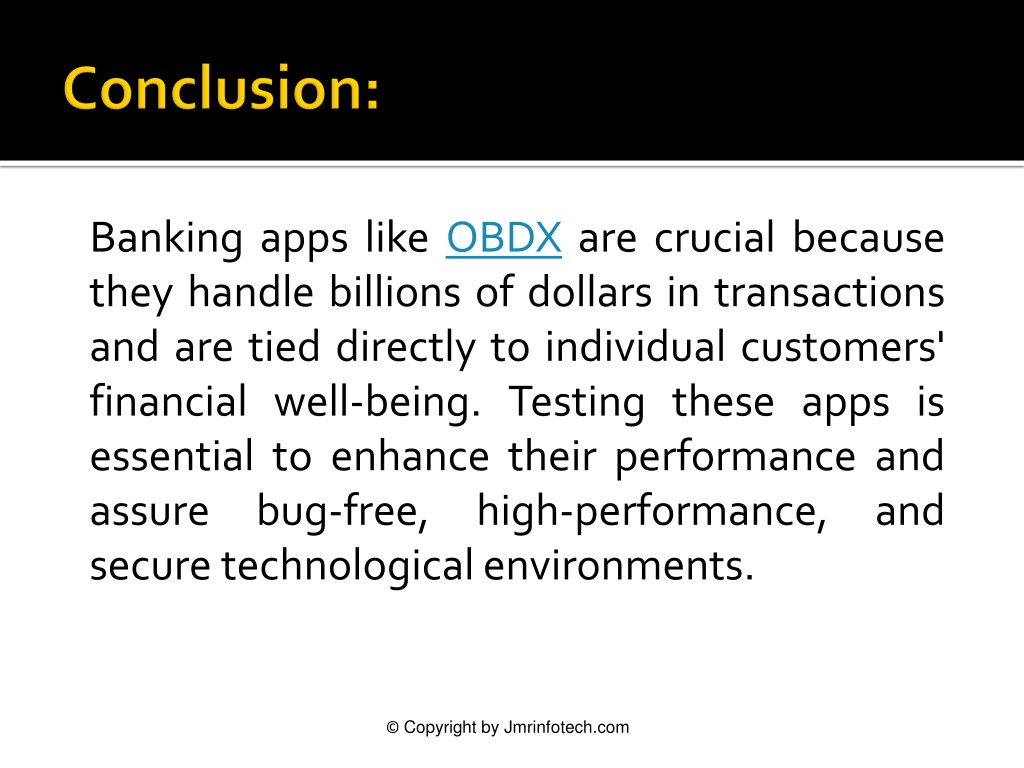 Conclusion:

Banking apps like OBDX are crucial because they handle billions of dollars in transactions and are tied directly to individual customers' financial well-being. Testing these apps is essential to enhance their performance and assure bug-free, high-performance, and secure technological environments.

© Copyright by Jmrinfotech.com